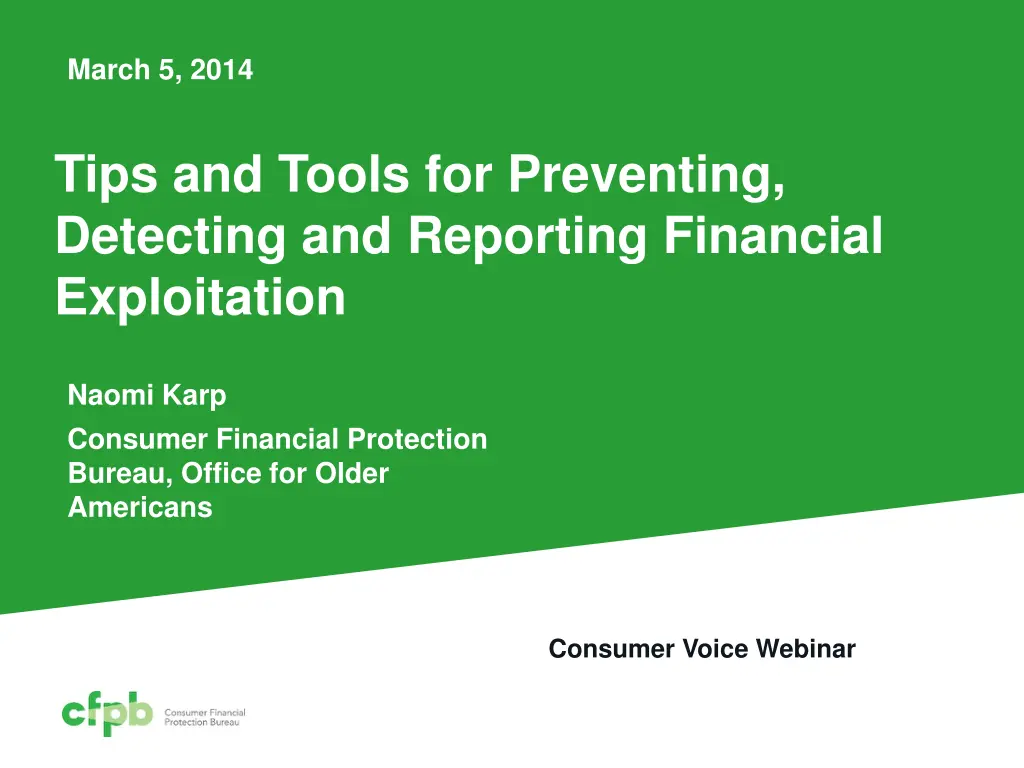 March 5, 2014

Tips and Tools for Preventing, Detecting and Reporting Financial Exploitation

Naomi Karp

Consumer Financial Protection Bureau, Office for Older Americans

Consumer Voice Webinar

cfpb Consumer Financial Protection Bureau